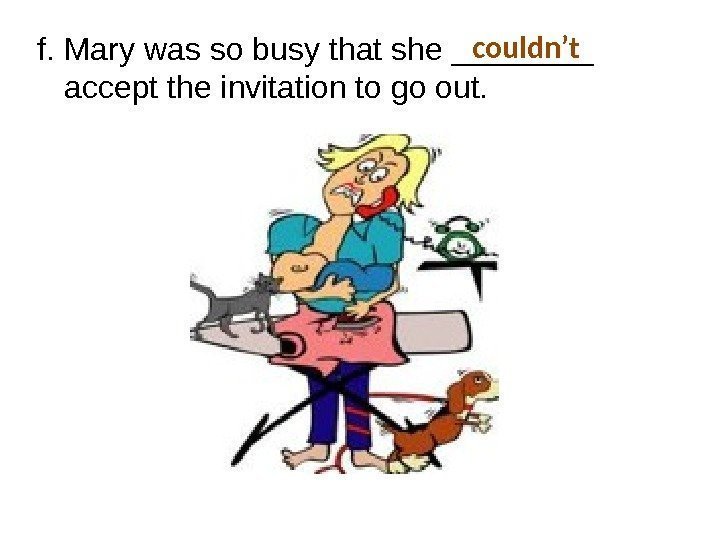 f. Mary was so busy that she couldn't accept the invitation to go out.